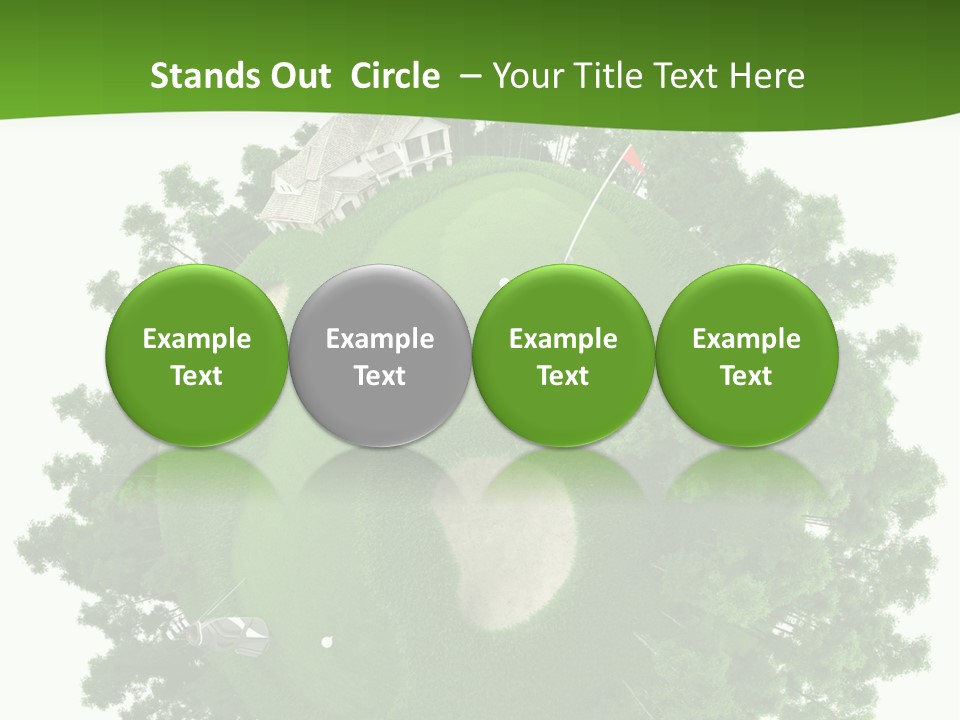 Stands Out Circle – Your Title Text Here

Example Text

Example Text

Example Text

Example Text